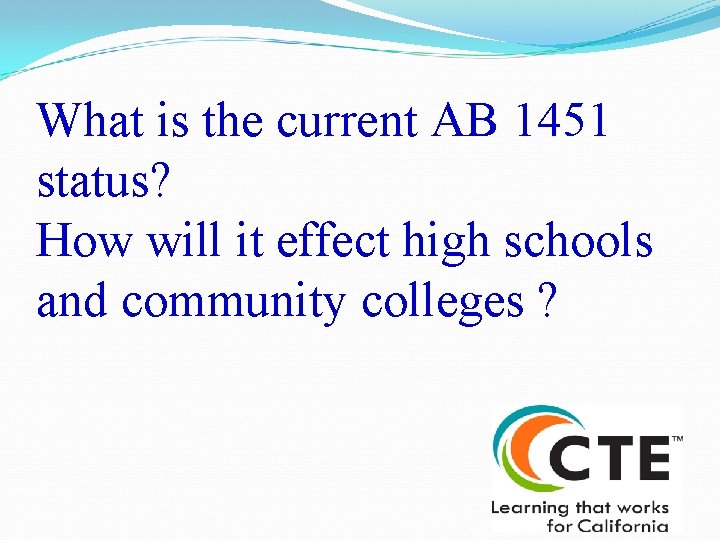 What is the current AB 1451 status?
How will it effect high schools and community colleges ?

CTE™
Learning that works for California